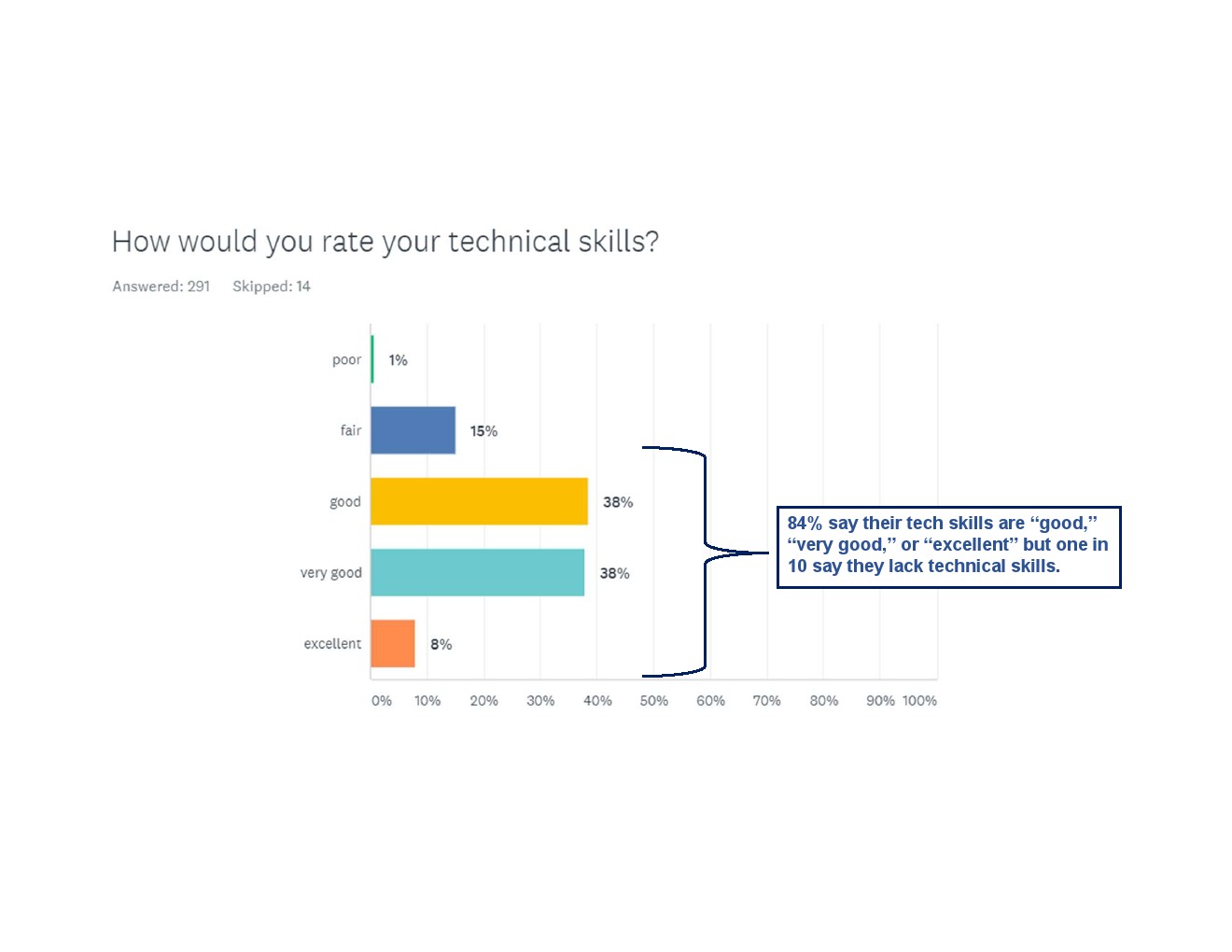 How would you rate your technical skills?

Answered: 291 Skipped: 14

poor 1%
fair 15%
good 38%
very good 38%
excellent 8%

0% 10% 20% 30% 40% 50% 60% 70% 80% 90% 100%

84% say their tech skills are “good,” “very good,” or “excellent” but one in 10 say they lack technical skills.